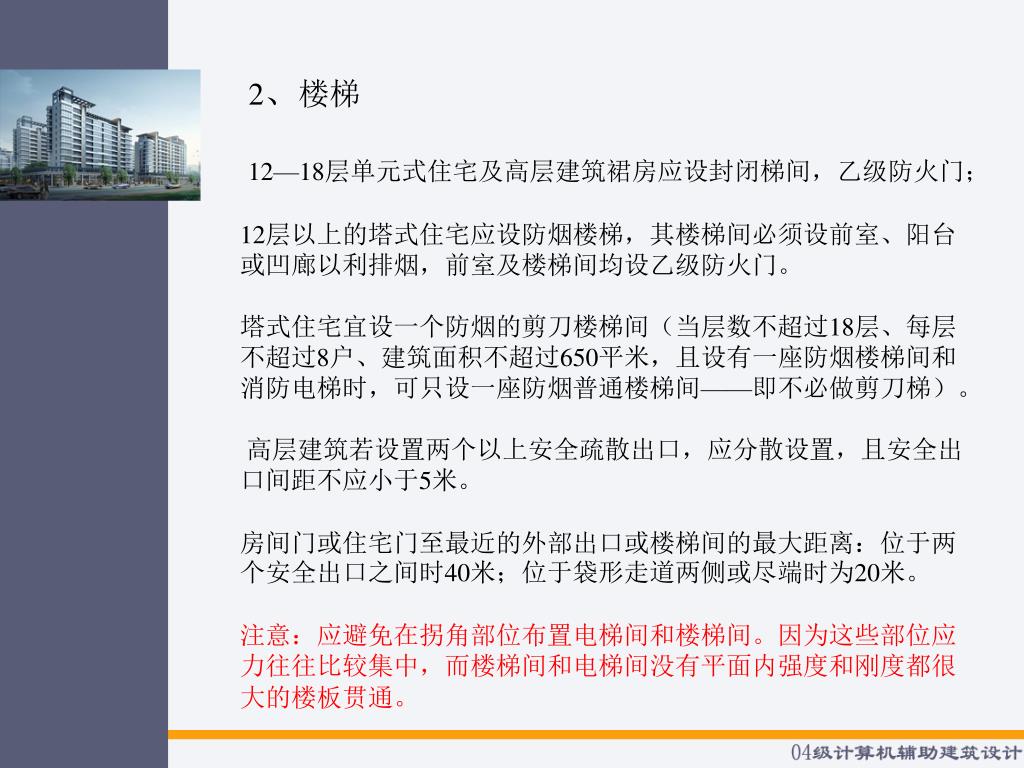 2、楼梯

12—18层单元式住宅及高层建筑裙房应设封闭梯间，乙级防火门；

12层以上的塔式住宅应设防烟楼梯，其楼梯间必须设前室、阳台或凹廊以利排烟，前室及楼梯间均设乙级防火门。

塔式住宅宜设一个防烟的剪刀楼梯间（当层数不超过18层、每层不超过8户、建筑面积不超过650平米，且设有一座防烟楼梯间和消防电梯时，可只设一座防烟普通楼梯间——即不必做剪刀梯）。

高层建筑若设置两个以上安全疏散出口，应分散设置，且安全出口间距不应小于5米。

房间门或住宅门至最近的外部出口或楼梯间的最大距离：位于两个安全出口之间时40米；位于袋形走道两侧或尽端时为20米。

注意：应避免在拐角部位布置电梯间和楼梯间。因为这些部位应力往往比较集中，而楼梯间和电梯间没有平面内强度和刚度都很大的楼板贯通。

04级计算机辅助建筑设计